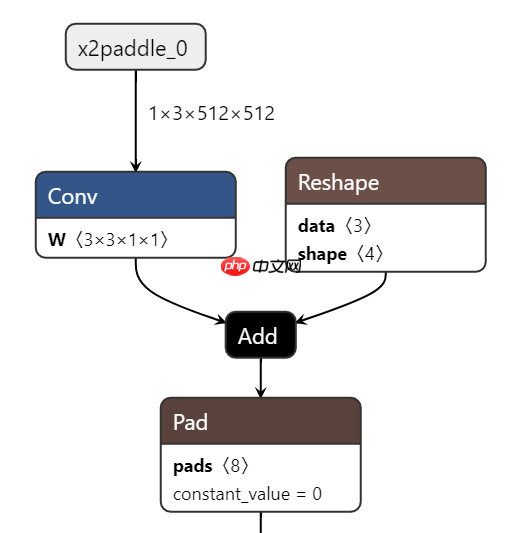 x2paddle_0

1×3×512×512

Conv

W 〈3×3×1×1〉

Reshape

data 〈3〉

shape 〈4〉

php 中文网

Add

Pad

pads 〈8〉

constant_value = 0